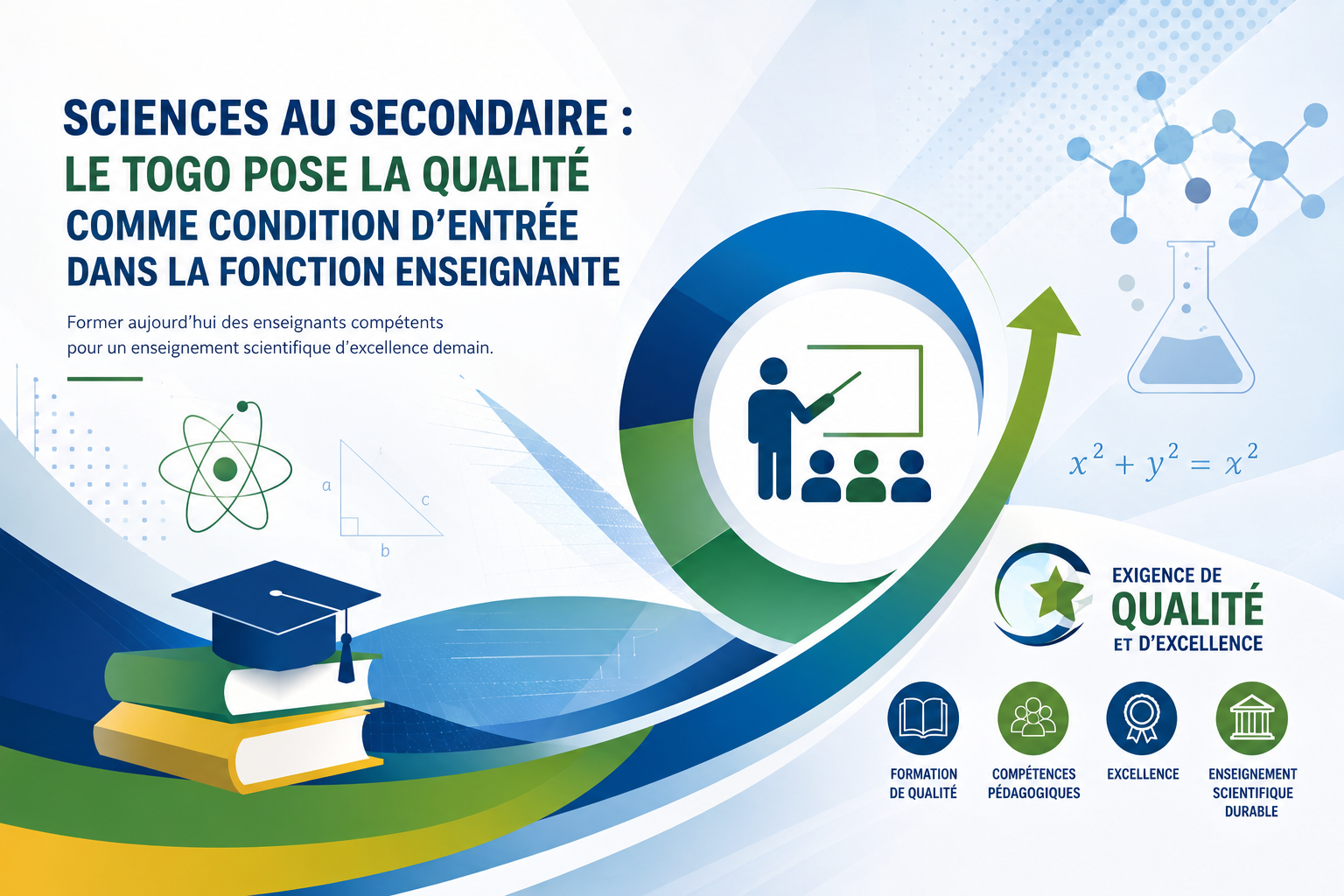 SCIENCES AU SECONDAIRE :
LE TOGO POSE LA QUALITÉ
COMME CONDITION D'ENTRÉE
DANS LA FONCTION ENSEIGNANTE

Former aujourd'hui des enseignants compétents pour un enseignement scientifique d'excellence demain.

a
c
b

$x^2 + y^2 = x^2$

EXIGENCE DE
QUALITÉ
ET D'EXCELLENCE

FORMATION DE QUALITÉ

COMPÉTENCES PÉDAGOGIQUES

EXCELLENCE

ENSEIGNEMENT SCIENTIFIQUE DURABLE